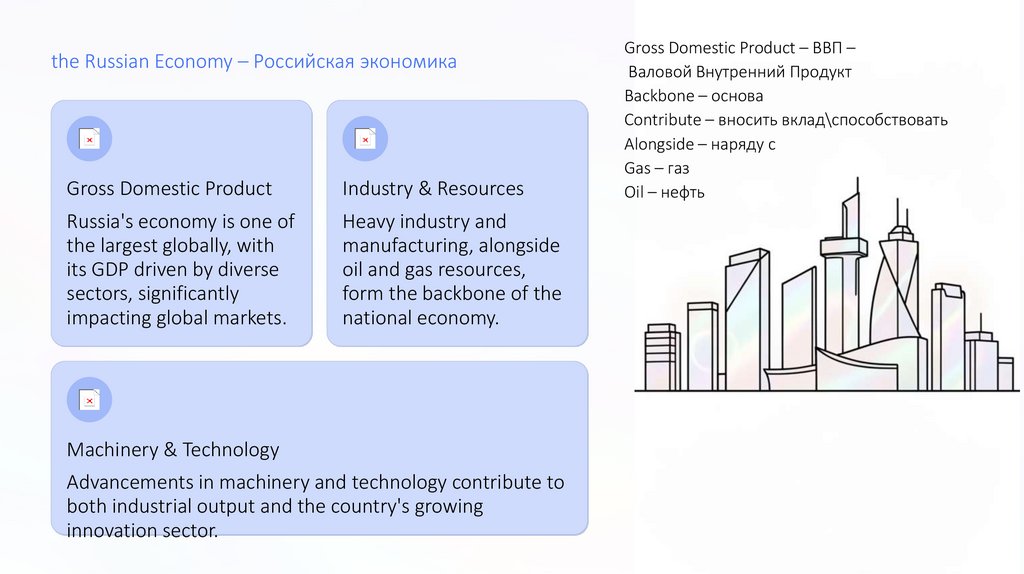 the Russian Economy – Российская экономика

Gross Domestic Product

Russia's economy is one of the largest globally, with its GDP driven by diverse sectors, significantly impacting global markets.

Industry & Resources

Heavy industry and manufacturing, alongside oil and gas resources, form the backbone of the national economy.

Machinery & Technology

Advancements in machinery and technology contribute to both industrial output and the country's growing innovation sector.

Gross Domestic Product – ВВП –
Валовой Внутренний Продукт
Backbone – основа
Contribute – вносить вклад\способствовать
Alongside – наряду с
Gas – газ
Oil – нефть